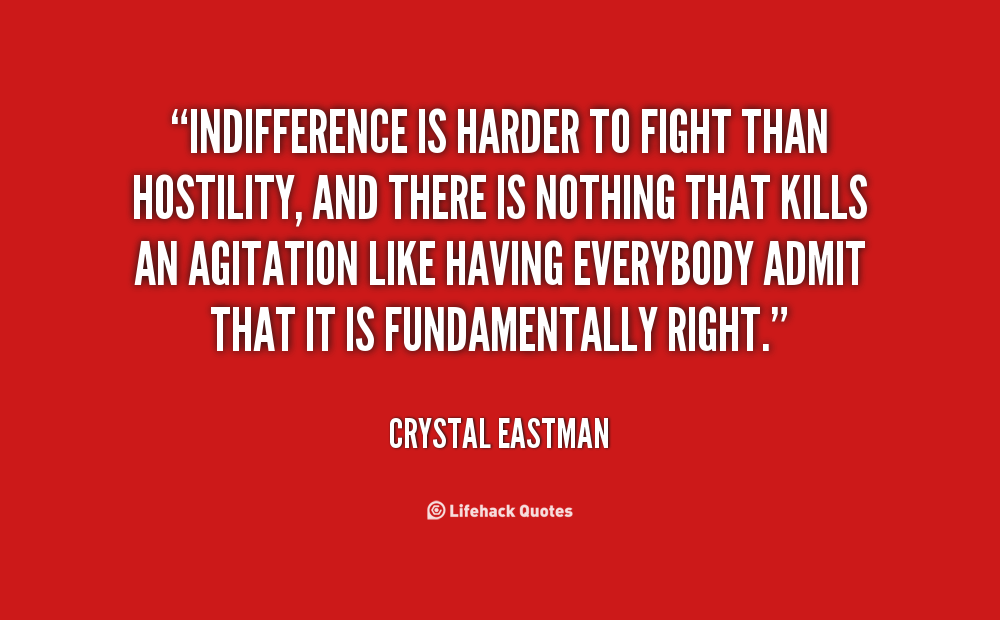 “INDIFFERENCE IS HARDER TO FIGHT THAN HOSTILITY, AND THERE IS NOTHING THAT KILLS AN AGITATION LIKE HAVING EVERYBODY ADMIT THAT IT IS FUNDAMENTALLY RIGHT.”

CRYSTAL EASTMAN

Lifehack Quotes